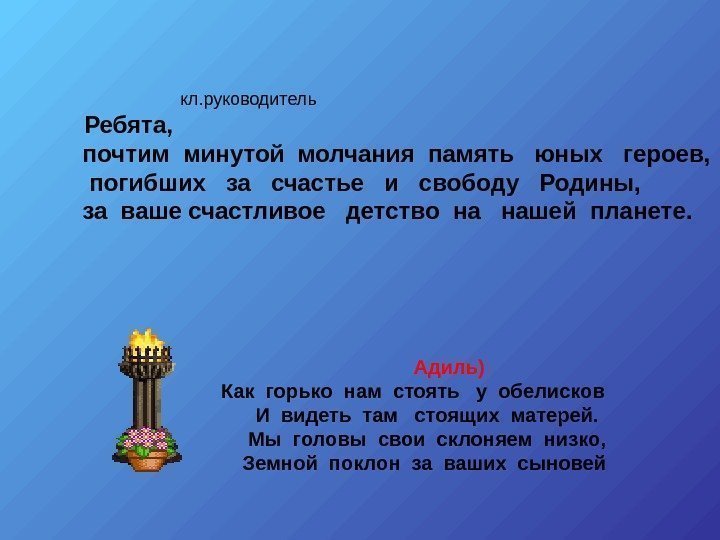 кл.руководитель

Ребята,
почтим минутой молчания память юных героев, погибших за счастье и свободу Родины, за ваше счастливое детство на нашей планете.

Адиль)
Как горько нам стоять у обелисков
И видеть там стоящих матерей.
Мы головы свои склоняем низко,
Земной поклон за ваших сыновей